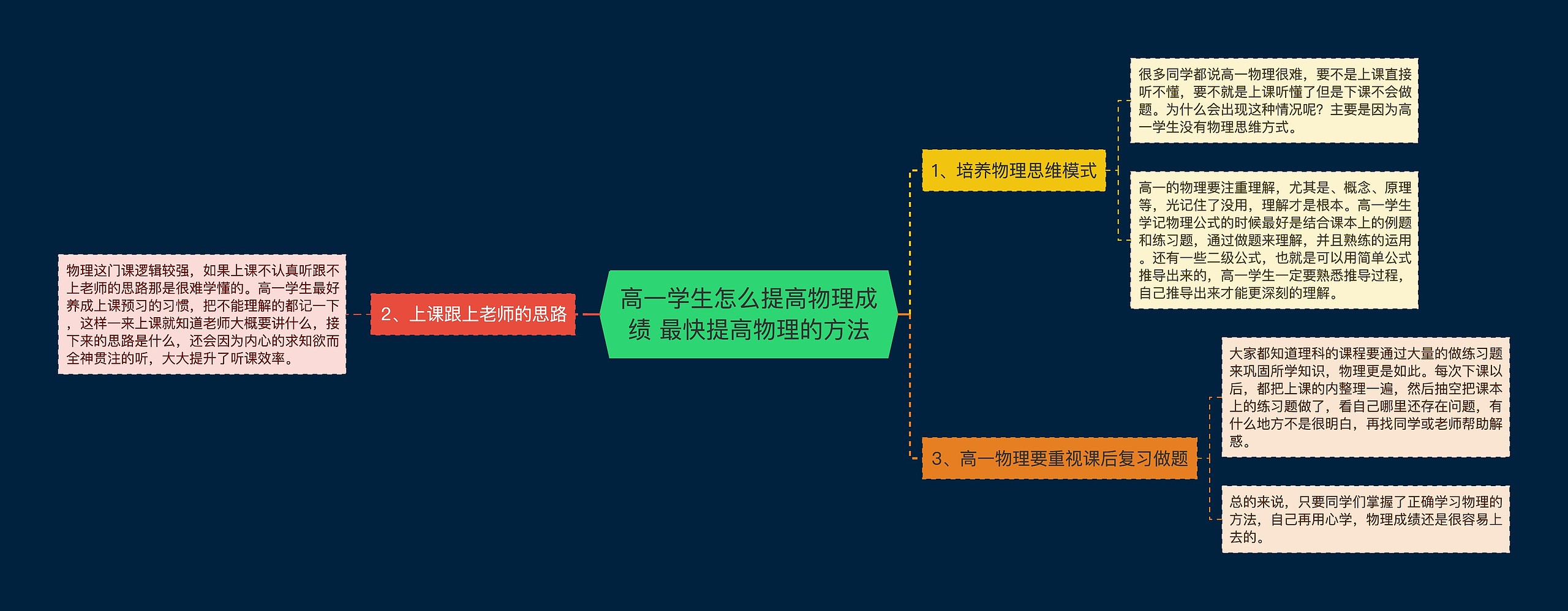 高一学生怎么提高物理成绩 最快提高物理的方法

1、培养物理思维模式

很多同学都说高一物理很难，要不是上课直接听不懂，要不就是上课听懂了但是下课不会做题。为什么会出现这种情况呢？主要是因为高一学生没有物理思维方式。

高一的物理要注重理解，尤其是、概念、原理等，光记住了没用，理解才是根本。高一学生学记物理公式的时候最好是结合课本上的例题和练习题，通过做题来理解，并且熟练的运用。还有一些二级公式，也就是可以用简单公式推导出来的，高一学生一定要熟悉推导过程，自己推导出来才能更深刻的理解。

2、上课跟上老师的思路

物理这门课逻辑较强，如果上课不认真听跟不上老师的思路那是很难学懂的。高一学生最好养成上课预习的习惯，把不能理解的都记一下，这样一来上课就知道老师大概要讲什么，接下来的思路是什么，还会因为内心的求知欲而全神贯注的听，大大提升了听课效率。

3、高一物理要重视课后复习做题

大家都知道理科的课程要通过大量的做练习题来巩固所学知识，物理更是如此。每次下课以后，都把上课的内整理一遍，然后抽空把课本上的练习题做了，看自己哪里还存在问题，有什么地方不是很明白，再找同学或老师帮助解惑。

总的来说，只要同学们掌握了正确学习物理的方法，自己再用心学，物理成绩还是很容易上去的。